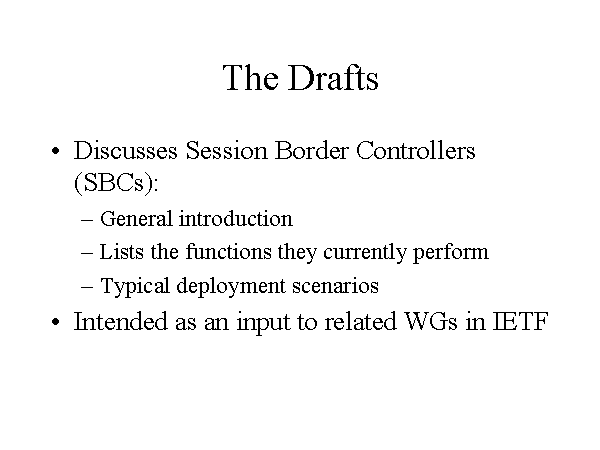 The Drafts

• Discusses Session Border Controllers (SBCs):
– General introduction
– Lists the functions they currently perform
– Typical deployment scenarios
• Intended as an input to related WGs in IETF